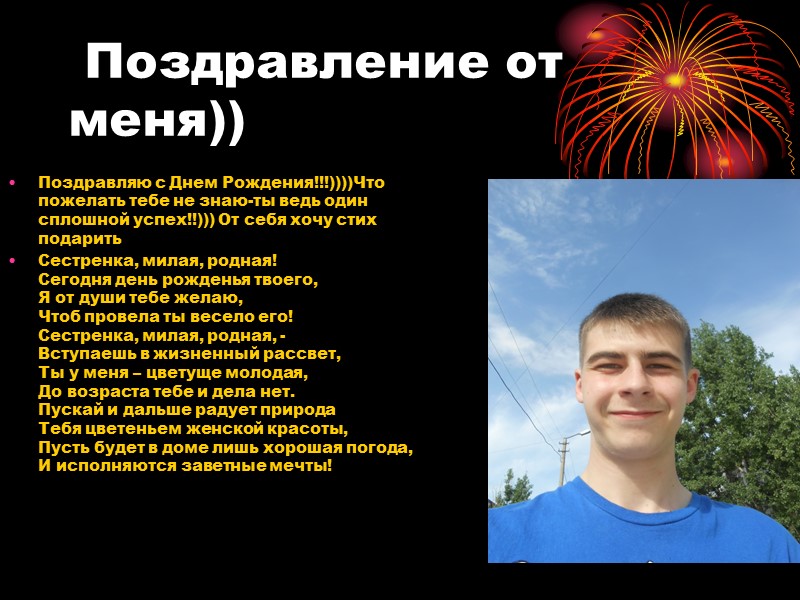 Поздравление от меня))

• Поздравляю с Днем Рождения!!!))))Что пожелать тебе не знаю-ты ведь один сплошной успех!!))) От себя хочу стих подарить

• Сестренка, милая, родная!
Сегодня день рожденья твоего,
Я от души тебе желаю,
Чтоб провела ты весело его!
Сестренка, милая, родная, -
Вступаешь в жизненный рассвет,
Ты у меня – цветуще молодая,
До возраста тебе и дела нет.
Пускай и дальше радует природа
Тебя цветеньем женской красоты,
Пусть будет в доме лишь хорошая погода,
И исполняются заветные мечты!